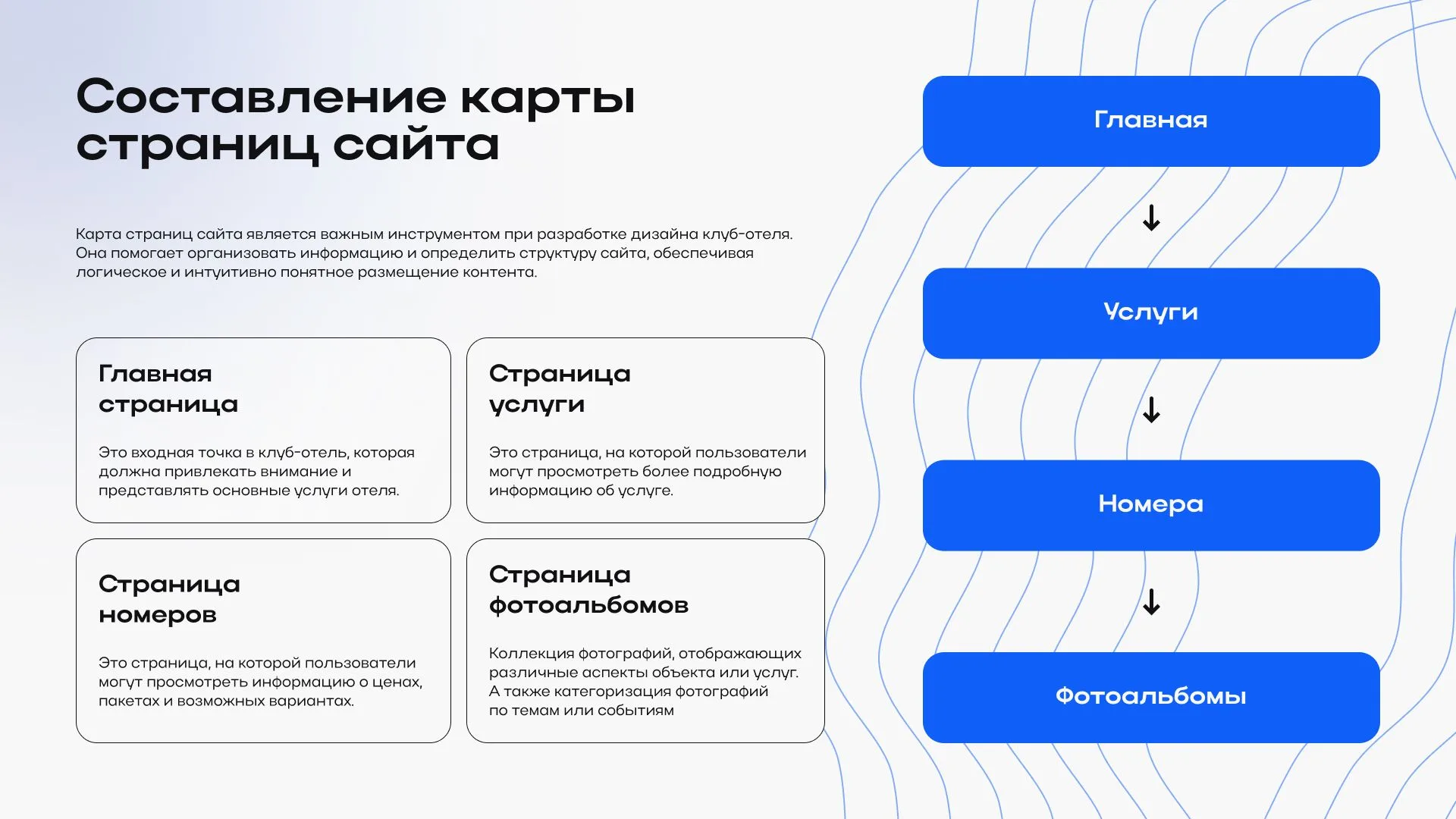 Составление карты страниц сайта

Карта страниц сайта является важным инструментом при разработке дизайна клуб-отеля. Она помогает организовать информацию и определить структуру сайта, обеспечивая логическое и интуитивно понятное размещение контента.

Главная страница

Это входная точка в клуб-отель, которая должна привлекать внимание и представлять основные услуги отеля.

Страница услуги

Это страница, на которой пользователи могут просмотреть более подробную информацию об услуге.

Страница номеров

Это страница, на которой пользователи могут просмотреть информацию о ценах, пакетах и возможных вариантах.

Страница фотоальбомов

Коллекция фотографий, отображающих различные аспекты объекта или услуг. А также категоризация фотографий по темам или событиям

Главная

Услуги

Номера

Фотоальбомы